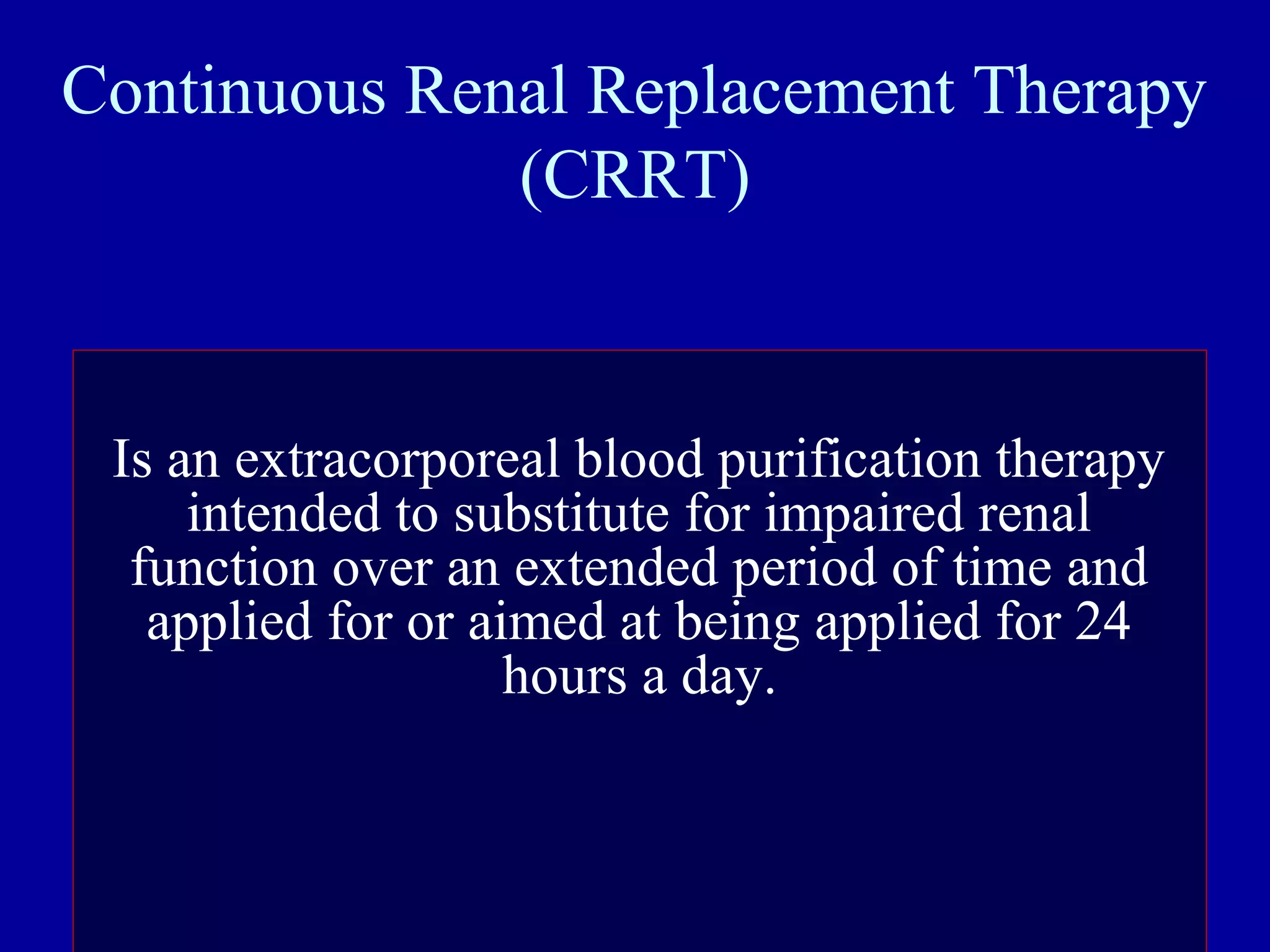 Continuous Renal Replacement Therapy (CRRT)

Is an extracorporeal blood purification therapy intended to substitute for impaired renal function over an extended period of time and applied for or aimed at being applied for 24 hours a day.